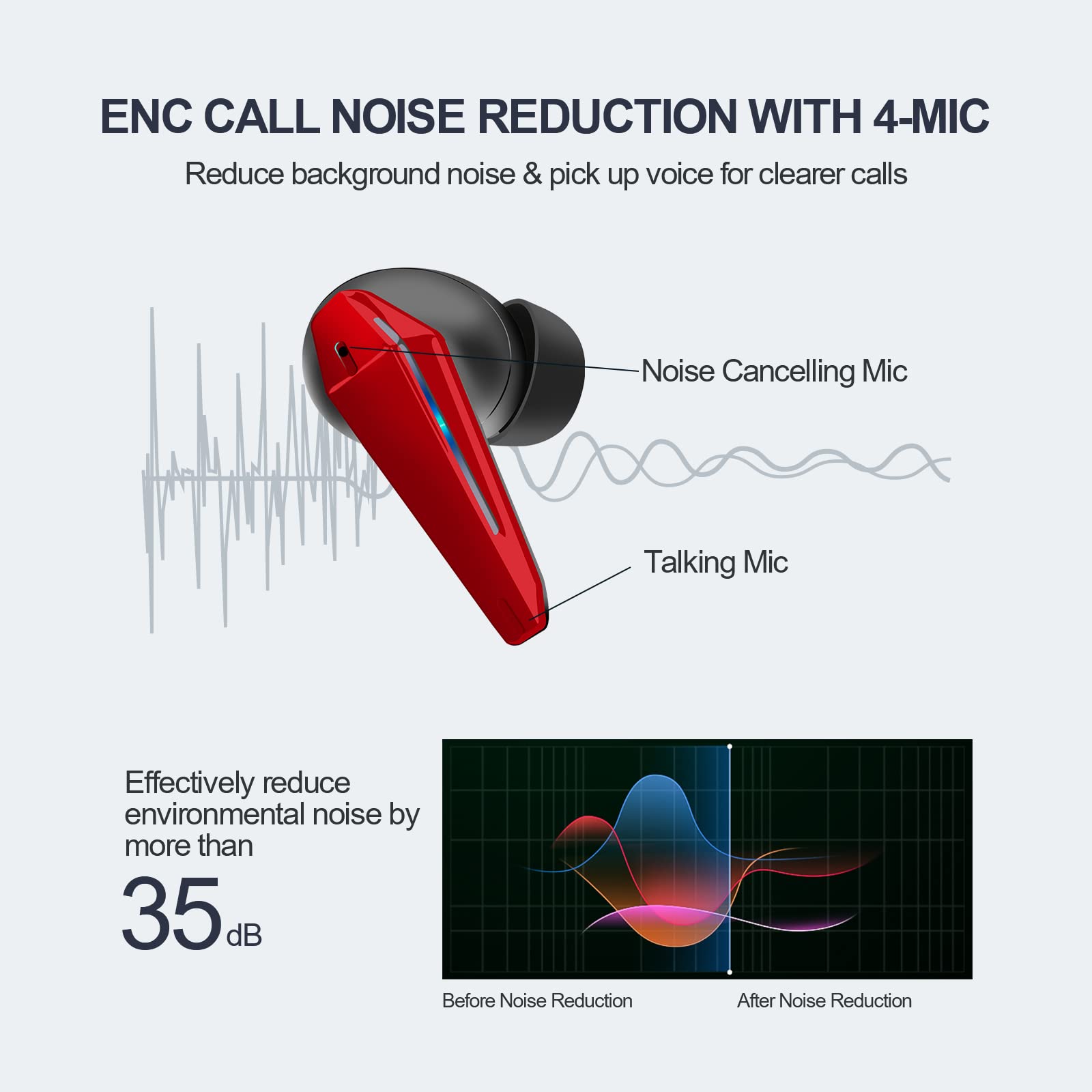 ENC CALL NOISE REDUCTION WITH 4-MIC

Reduce background noise & pick up voice for clearer calls

Noise Cancelling Mic

Talking Mic

Effectively reduce environmental noise by more than

35dB

Before Noise Reduction

After Noise Reduction